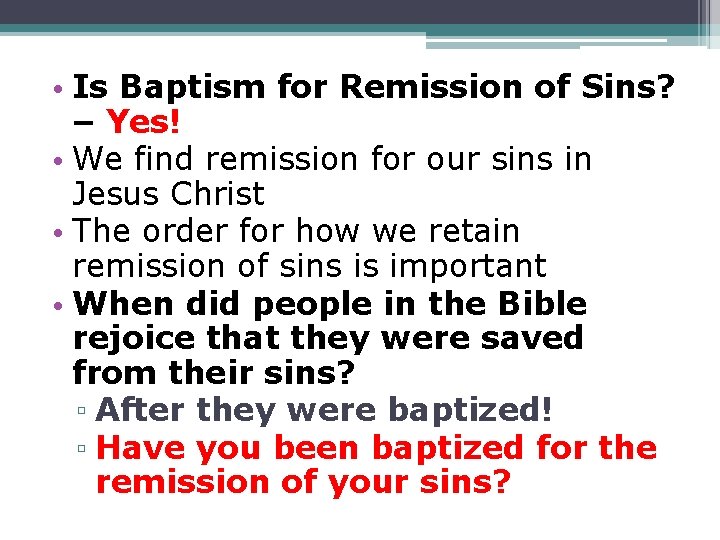 • Is Baptism for Remission of Sins? – Yes!
• We find remission for our sins in Jesus Christ
• The order for how we retain remission of sins is important
• When did people in the Bible rejoice that they were saved from their sins?
▫ After they were baptized!
▫ Have you been baptized for the remission of your sins?